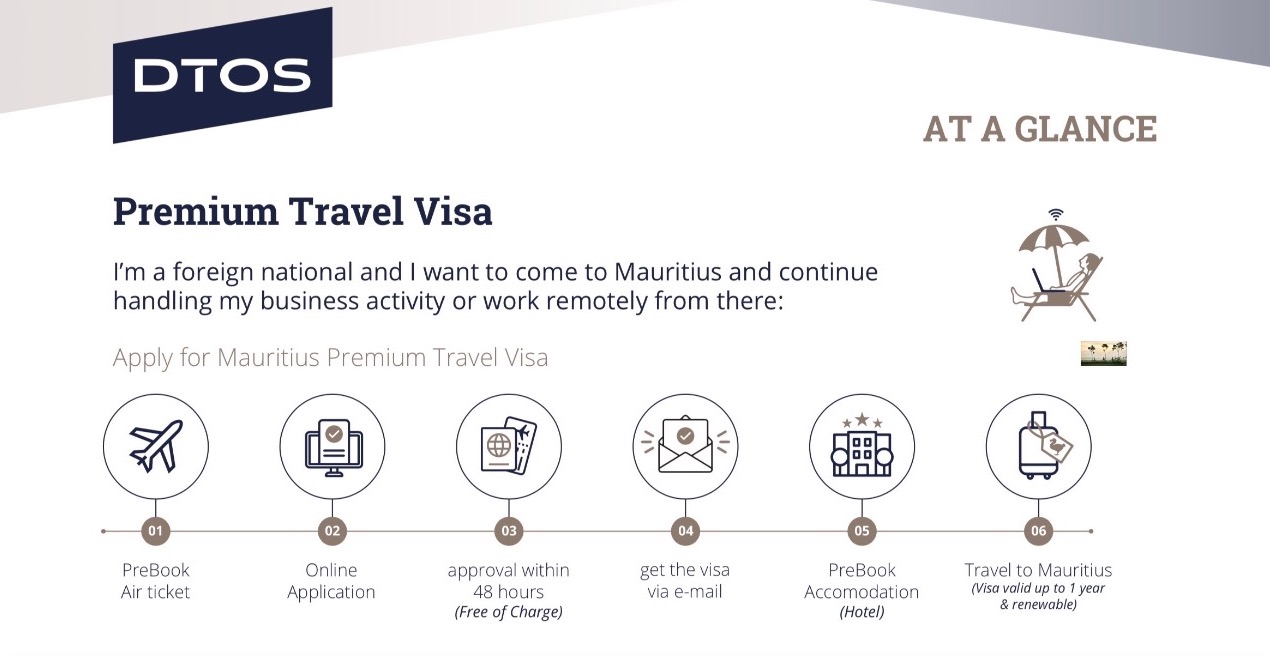 DTOS

AT A GLANCE

Premium Travel Visa

I'm a foreign national and I want to come to Mauritius and continue handling my business activity or work remotely from there:

Apply for Mauritius Premium Travel Visa

01
PreBook Air ticket

02
Online Application

03
approval within 48 hours
(Free of Charge)

04
get the visa via e-mail

05
PreBook Accomodation
(Hotel)

06
Travel to Mauritius
(Visa valid up to 1 year & renewable)